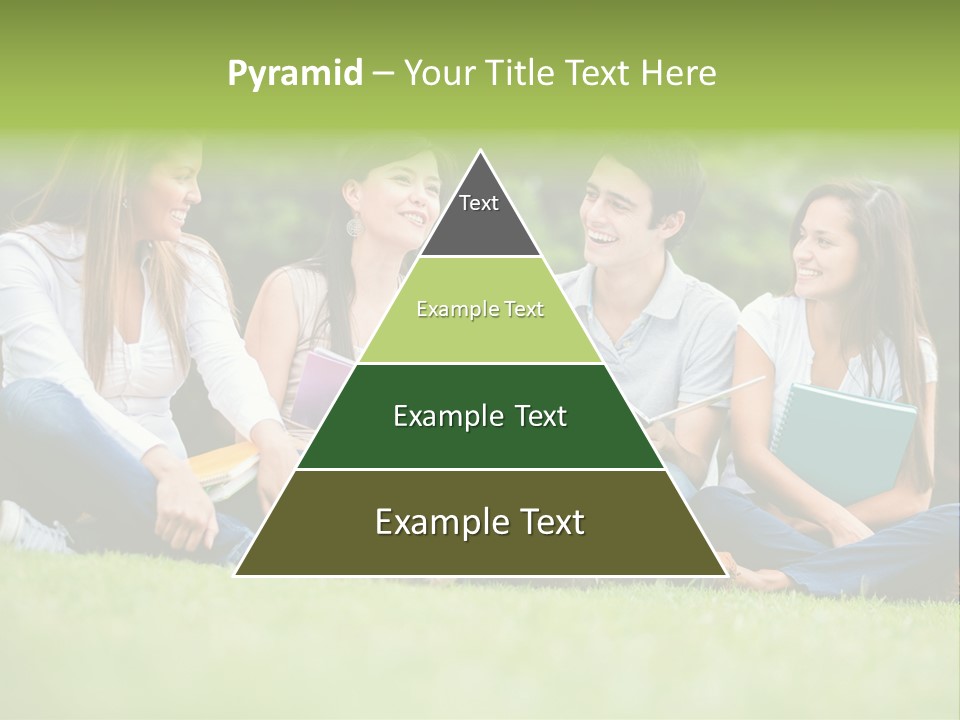 Pyramid – Your Title Text Here

Text

Example Text

Example Text

Example Text